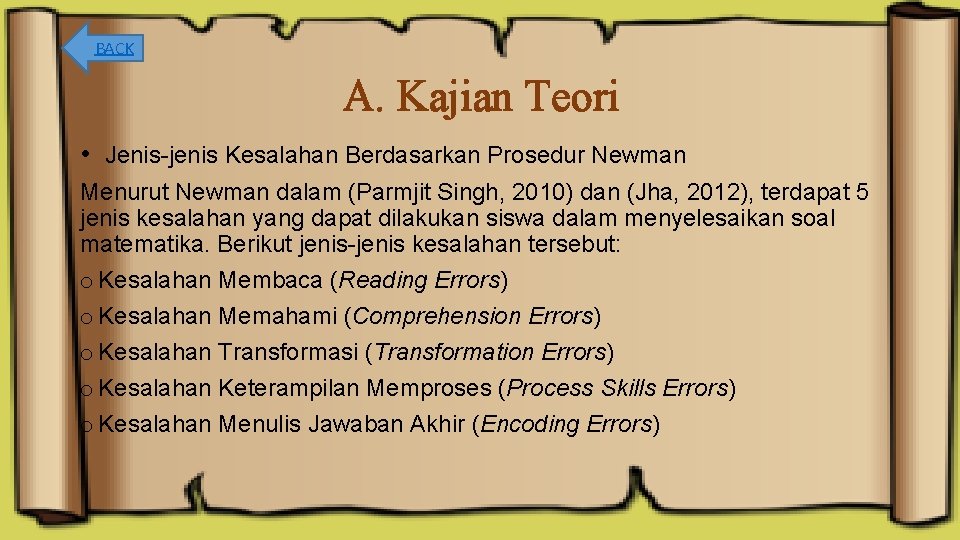 BACK

A. Kajian Teori

• Jenis-jenis Kesalahan Berdasarkan Prosedur Newman

Menurut Newman dalam (Parmjit Singh, 2010) dan (Jha, 2012), terdapat 5 jenis kesalahan yang dapat dilakukan siswa dalam menyelesaikan soal matematika. Berikut jenis-jenis kesalahan tersebut:

o Kesalahan Membaca (Reading Errors)
o Kesalahan Memahami (Comprehension Errors)
o Kesalahan Transformasi (Transformation Errors)
o Kesalahan Keterampilan Memproses (Process Skills Errors)
o Kesalahan Menulis Jawaban Akhir (Encoding Errors)